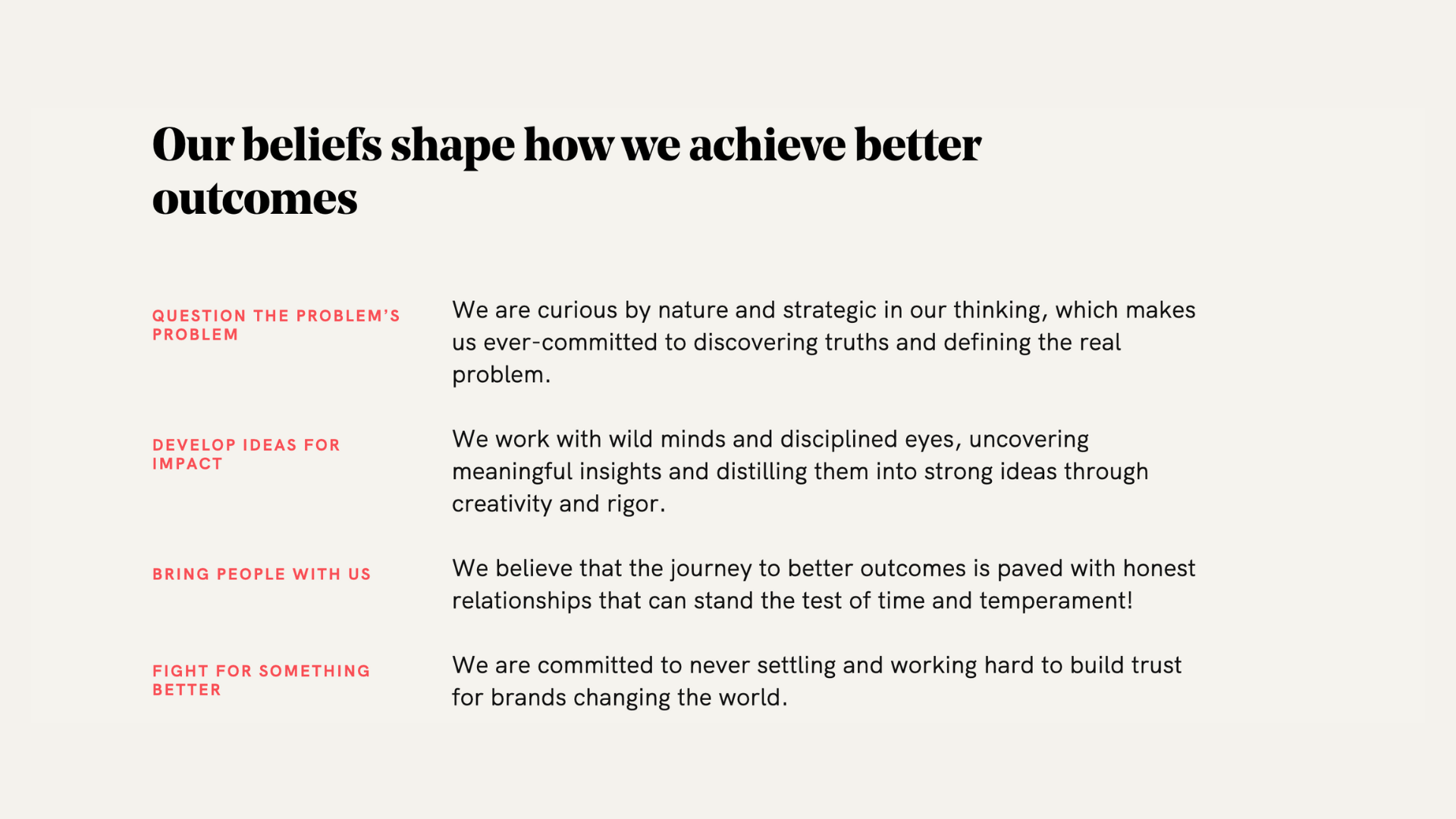 Our beliefs shape how we achieve better outcomes

QUESTION THE PROBLEM'S PROBLEM

We are curious by nature and strategic in our thinking, which makes us ever-committed to discovering truths and defining the real problem.

DEVELOP IDEAS FOR IMPACT

We work with wild minds and disciplined eyes, uncovering meaningful insights and distilling them into strong ideas through creativity and rigor.

BRING PEOPLE WITH US

We believe that the journey to better outcomes is paved with honest relationships that can stand the test of time and temperament!

FIGHT FOR SOMETHING BETTER

We are committed to never settling and working hard to build trust for brands changing the world.